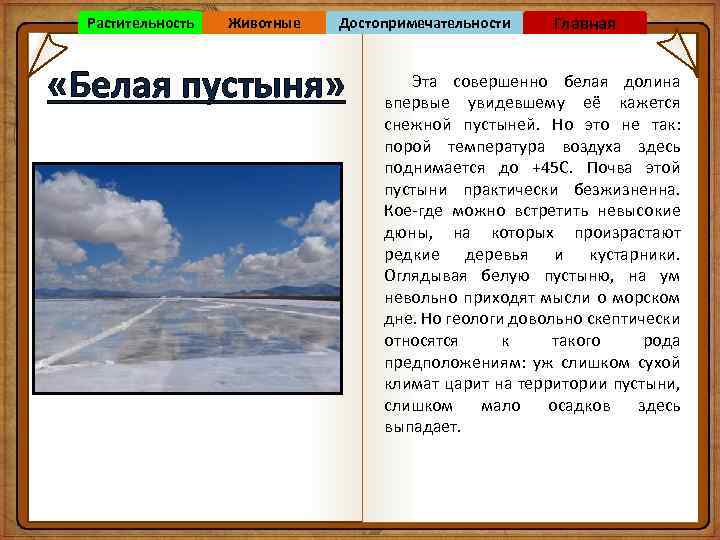 Растительность Животные Достопримечательности Главная

«Белая пустыня»

Эта совершенно белая долина впервые увидевшему её кажется снежной пустыней. Но это не так: порой температура воздуха здесь поднимается до +45С. Почва этой пустыни практически безжизненна. Кое-где можно встретить невысокие дюны, на которых произрастают редкие деревья и кустарники. Оглядывая белую пустыню, на ум невольно приходят мысли о морском дне. Но геологи довольно скептически относятся к такого рода предположениям: уж слишком сухой климат царит на территории пустыни, слишком мало осадков здесь выпадает.